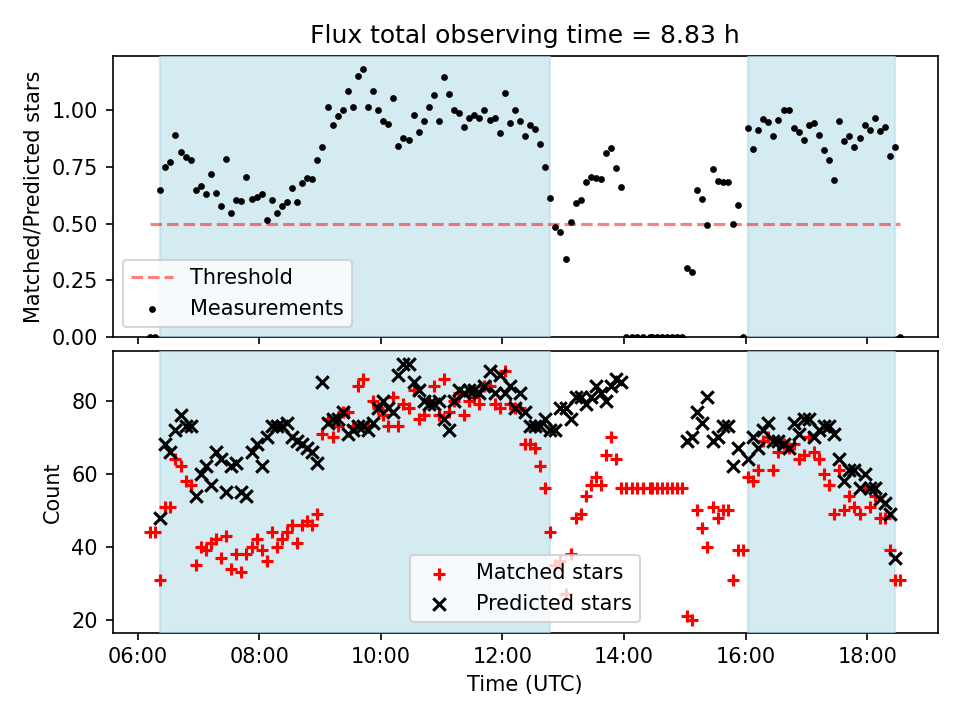 Flux total observing time = 8.83 h

Matched/Predicted stars

1.00
0.75
0.50
0.25
0.00

Threshold
Measurements

Count

80
60
40
20

Matched stars
Predicted stars

06:00 08:00 10:00 12:00 14:00 16:00 18:00

Time (UTC)